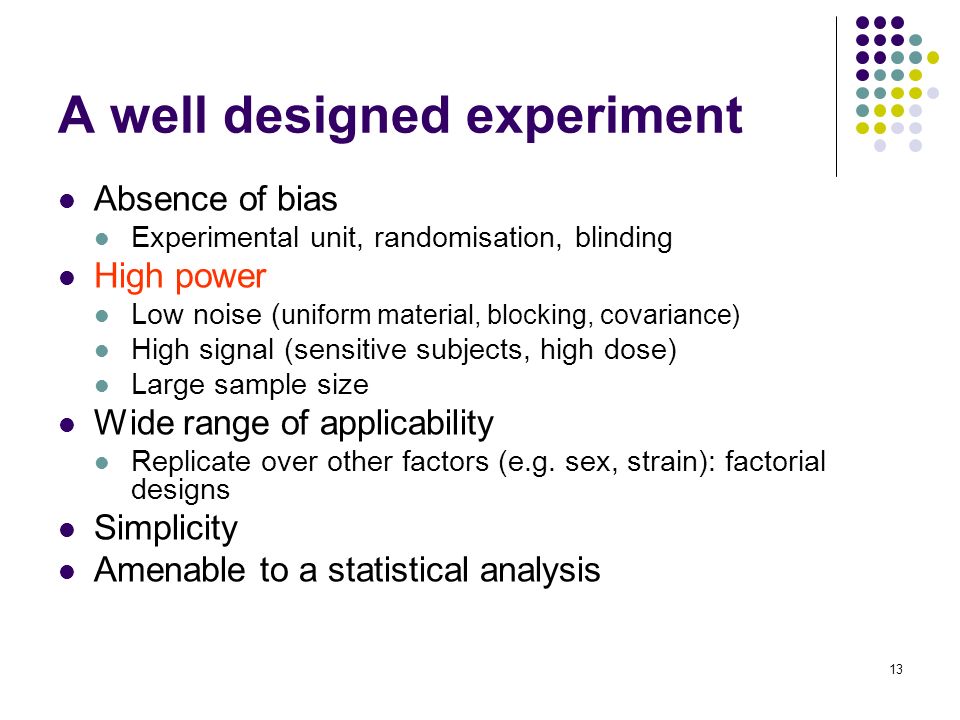 A well designed experiment

- Absence of bias
  - Experimental unit, randomisation, blinding
- High power
  - Low noise (uniform material, blocking, covariance)
  - High signal (sensitive subjects, high dose)
  - Large sample size
- Wide range of applicability
  - Replicate over other factors (e.g. sex, strain): factorial designs
- Simplicity
- Amenable to a statistical analysis

13